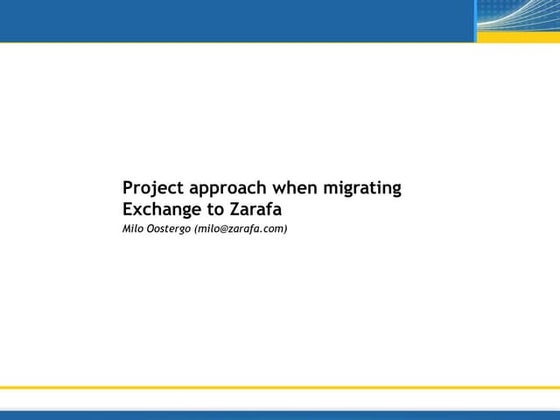 Project approach when migrating Exchange to Zarafa

Milo Oostergo (milo@zarafa.com)